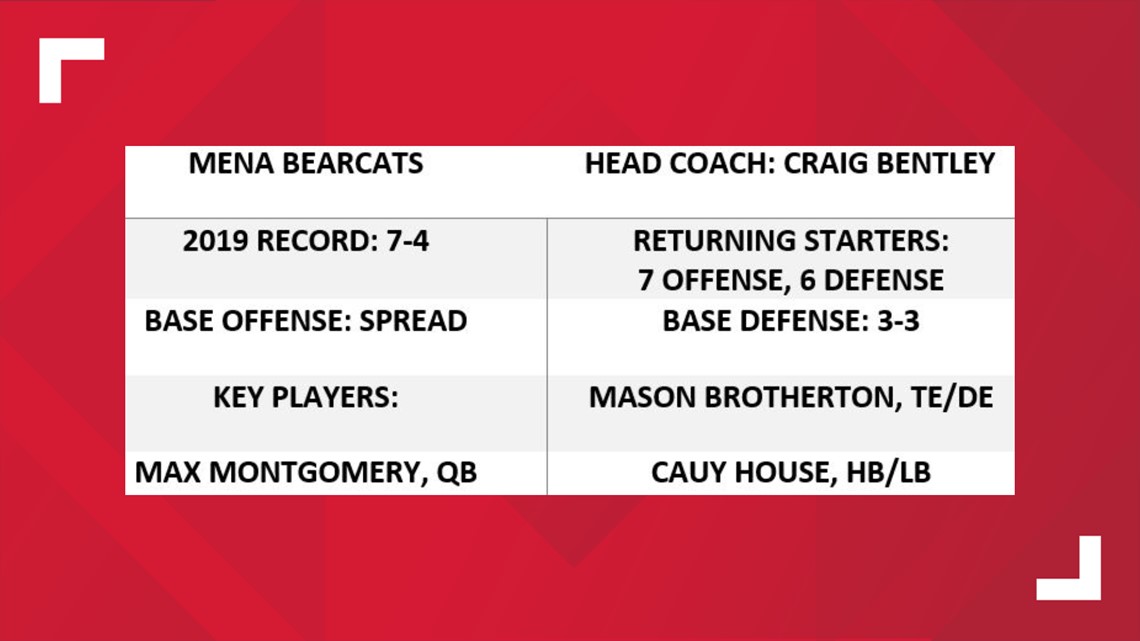 | MENA BEARCATS | HEAD COACH: CRAIG BENTLEY |
|---|---|
| 2019 RECORD: 7-4 | RETURNING STARTERS: 7 OFFENSE, 6 DEFENSE |
| BASE OFFENSE: SPREAD | BASE DEFENSE: 3-3 |
| KEY PLAYERS: | MASON BROTHERTON, TE/DE |
| MAX MONTGOMERY, QB | CAUY HOUSE, HB/LB |